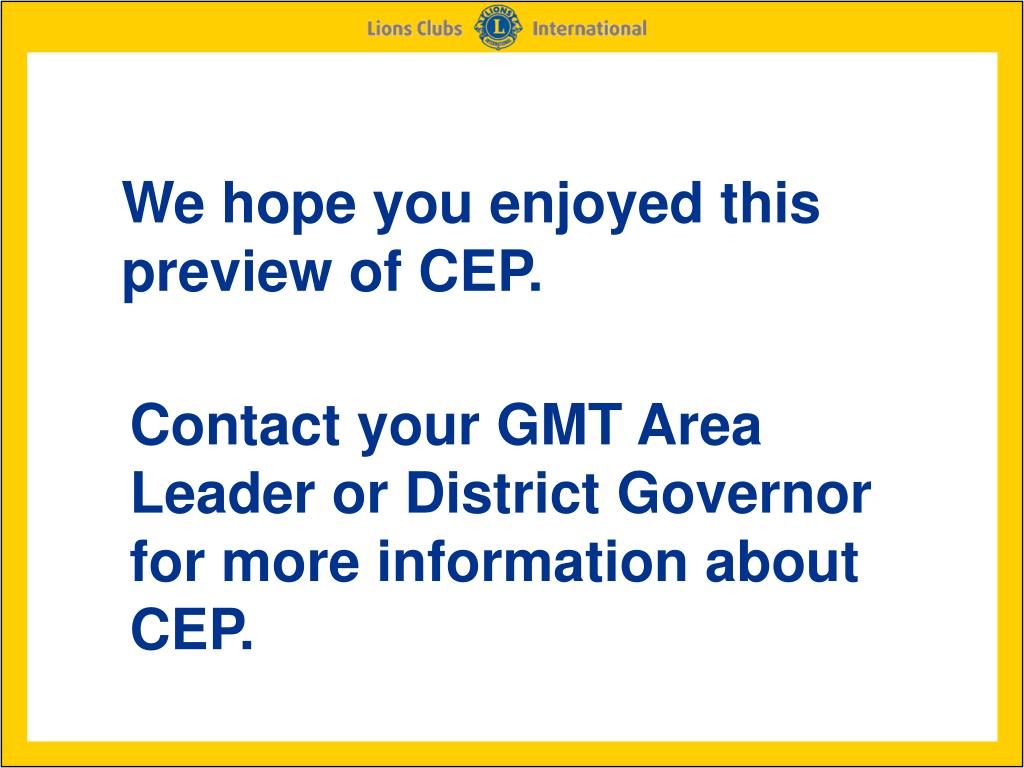 Lions Clubs International

We hope you enjoyed this preview of CEP.

Contact your GMT Area Leader or District Governor for more information about CEP.